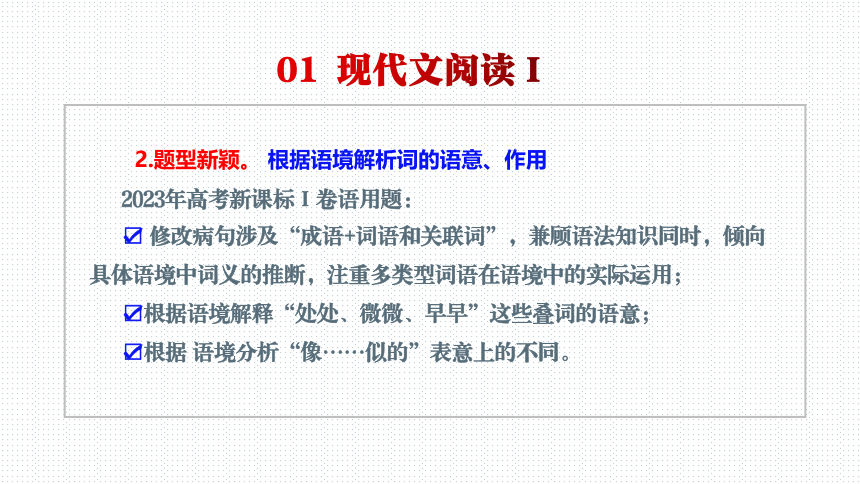 01 现代文阅读 I

2.题型新颖。 根据语境解析词的语意、作用

2023年高考新课标 I 卷语用题：

☑ 修改病句涉及“成语+词语和关联词”，兼顾语法知识同时，倾向具体语境中词义的推断，注重多类型词语在语境中的实际运用；

☑根据语境解释“处处、微微、早早”这些叠词的语意；

☑根据 语境分析“像……似的”表意上的不同。